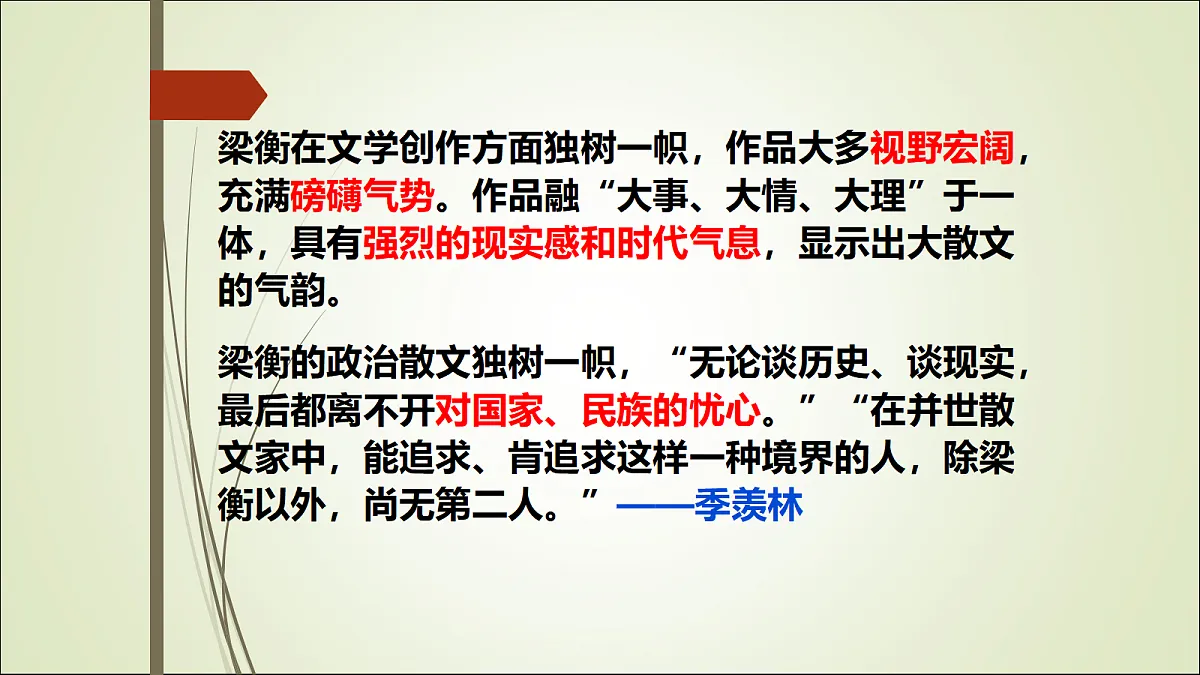 梁衡在文学创作方面独树一帜，作品大多视野宏阔，充满磅礴气势。作品融“大事、大情、大理”于一体，具有强烈的现实感和时代气息，显示出大散文的气韵。

梁衡的政治散文独树一帜，“无论谈历史、谈现实，最后都离不开对国家、民族的忧心。”“在并世散文家中，能追求、肯追求这样一种境界的人，除梁衡以外，尚无第二人。”——季羡林